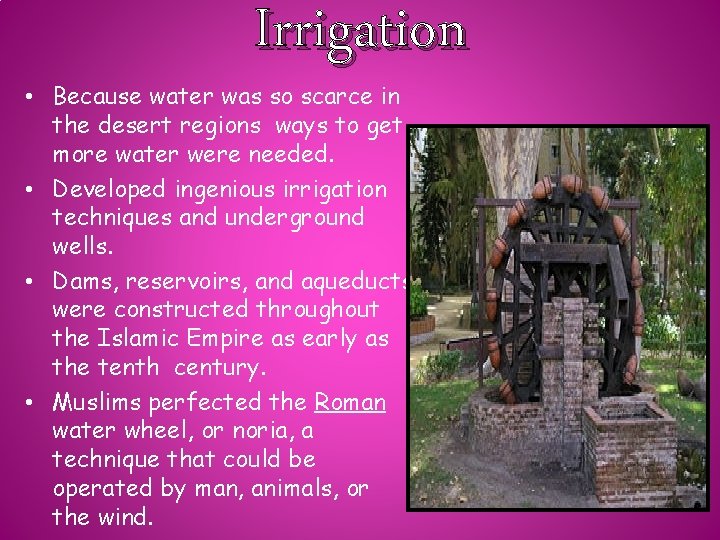 Irrigation

• Because water was so scarce in the desert regions ways to get more water were needed.
• Developed ingenious irrigation techniques and underground wells.
• Dams, reservoirs, and aqueducts were constructed throughout the Islamic Empire as early as the tenth century.
• Muslims perfected the Roman water wheel, or noria, a technique that could be operated by man, animals, or the wind.